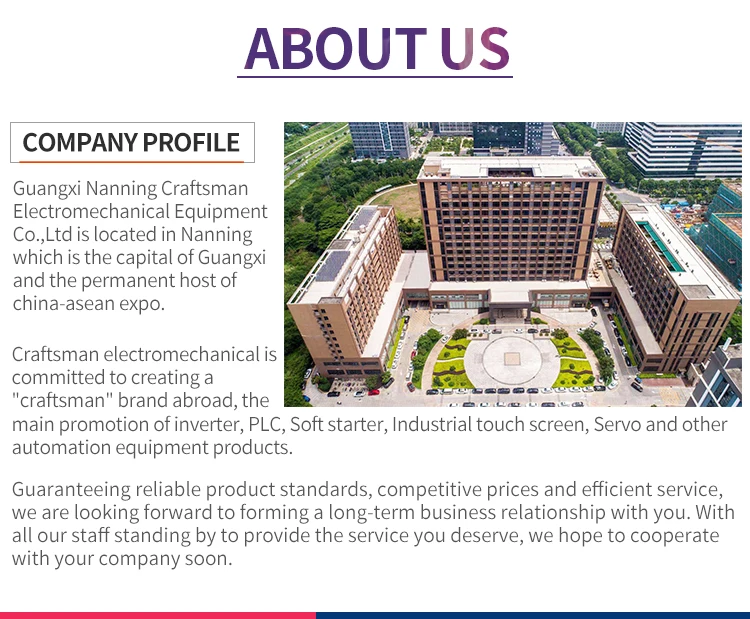 ABOUT US

COMPANY PROFILE

Guangxi Nanning Craftsman Electromechanical Equipment Co.,Ltd is located in Nanning which is the capital of Guangxi and the permanent host of china-asean expo.

Craftsman electromechanical is committed to creating a "craftsman" brand abroad, the main promotion of inverter, PLC, Soft starter, Industrial touch screen, Servo and other automation equipment products.

Guaranteeing reliable product standards, competitive prices and efficient service, we are looking forward to forming a long-term business relationship with you. With all our staff standing by to provide the service you deserve, we hope to cooperate with your company soon.